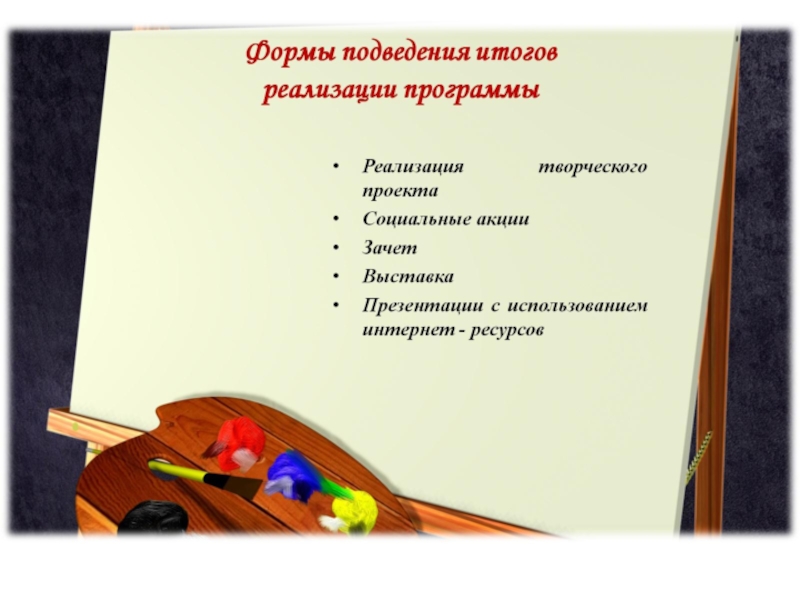 Формы подведения итогов реализации программы

• Реализация творческого проекта
• Социальные акции
• Зачет
• Выставка
• Презентации с использованием интернет - ресурсов